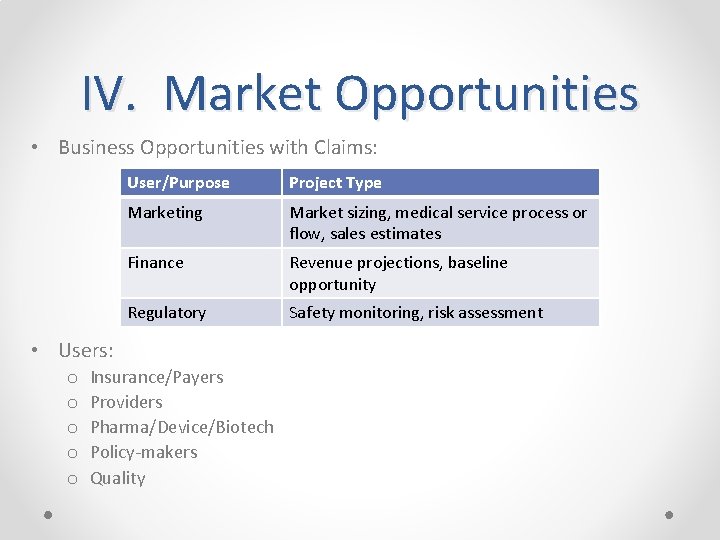 IV. Market Opportunities

• Business Opportunities with Claims:

| User/Purpose | Project Type |
|---|---|
| Marketing | Market sizing, medical service process or flow, sales estimates |
| Finance | Revenue projections, baseline opportunity |
| Regulatory | Safety monitoring, risk assessment |

• Users:
o Insurance/Payers
o Providers
o Pharma/Device/Biotech
o Policy-makers
o Quality